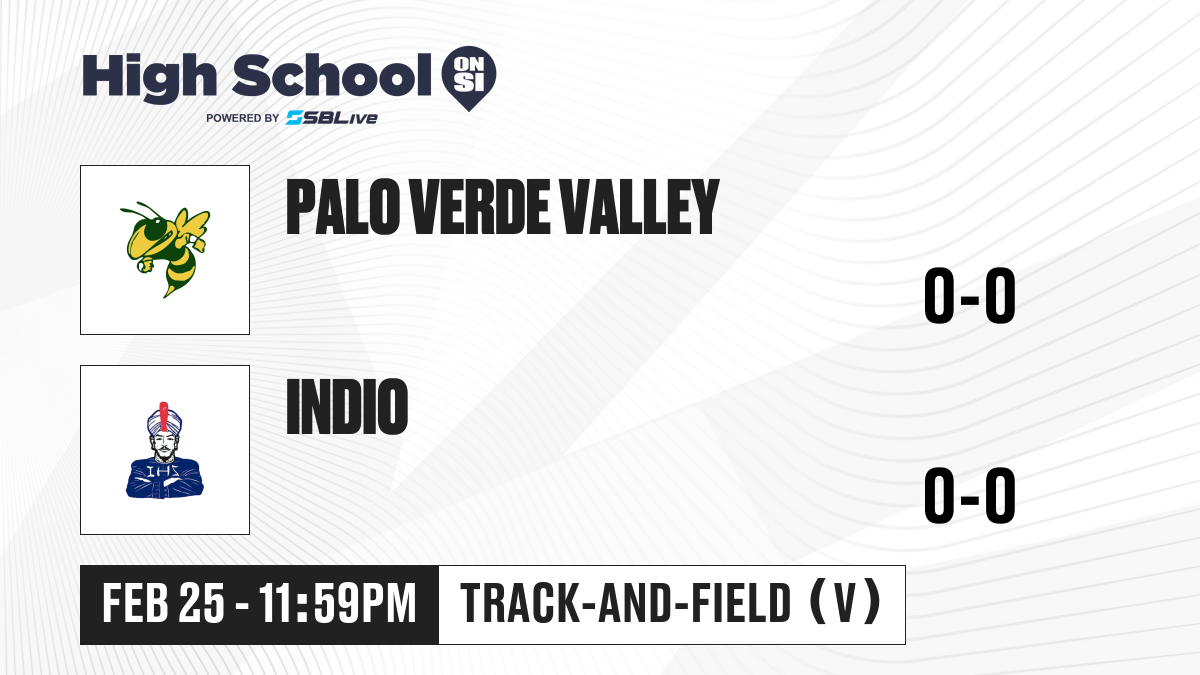 High School ON SI
POWERED BY SBLive

PALO VERDE VALLEY
0-0

IHS
INDIO
0-0

FEB 25 - 11:59PM
TRACK-AND-FIELD (V)